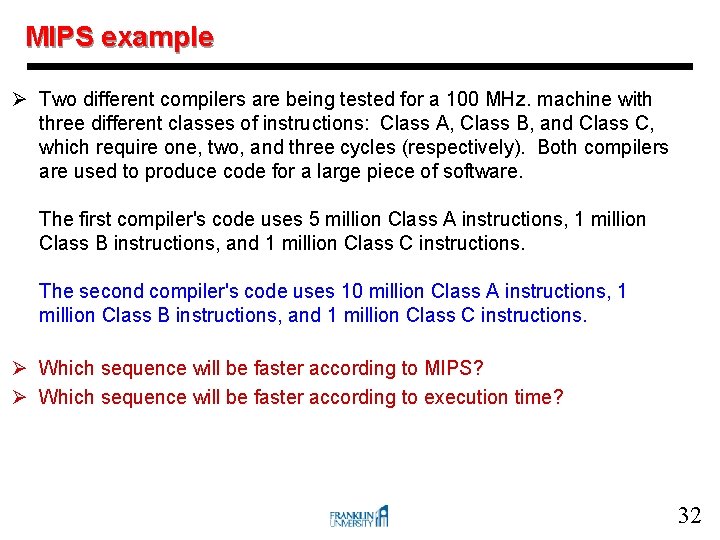 MIPS example

➢ Two different compilers are being tested for a 100 MHz. machine with three different classes of instructions: Class A, Class B, and Class C, which require one, two, and three cycles (respectively). Both compilers are used to produce code for a large piece of software.

The first compiler's code uses 5 million Class A instructions, 1 million Class B instructions, and 1 million Class C instructions.

The second compiler's code uses 10 million Class A instructions, 1 million Class B instructions, and 1 million Class C instructions.

➢ Which sequence will be faster according to MIPS?

➢ Which sequence will be faster according to execution time?

FRANKLIN UNIVERSITY

32